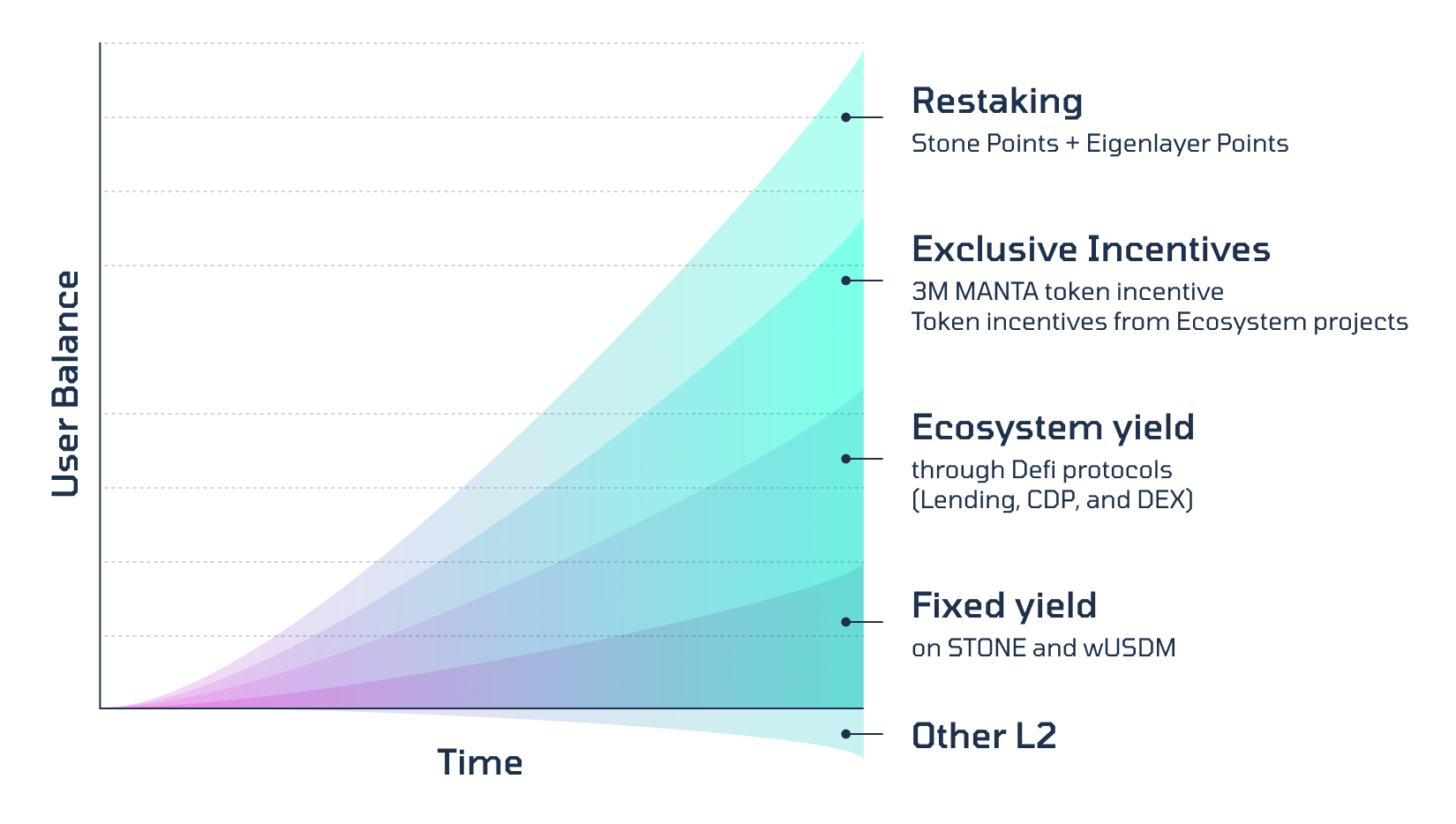 User Balance

Time

Restaking
Stone Points + Eigenlayer Points

Exclusive Incentives
3M MANTA token incentive
Token incentives from Ecosystem projects

Ecosystem yield
through Defi protocols
(Lending, CDP, and DEX)

Fixed yield
on STONE and wUSDM

Other L2